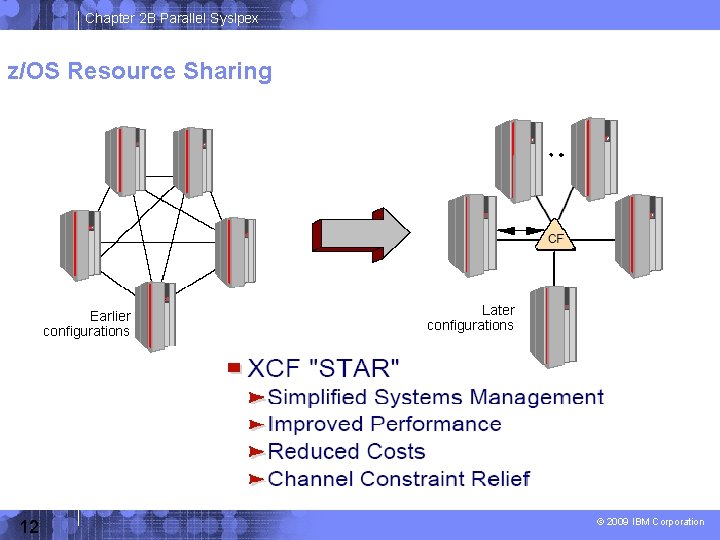 Chapter 2B Parallel Syslpex

z/OS Resource Sharing

Earlier configurations

CF

Later configurations

XCF "STAR"

Simplified Systems Management

Improved Performance

Reduced Costs

Channel Constraint Relief

12

© 2009 IBM Corporation